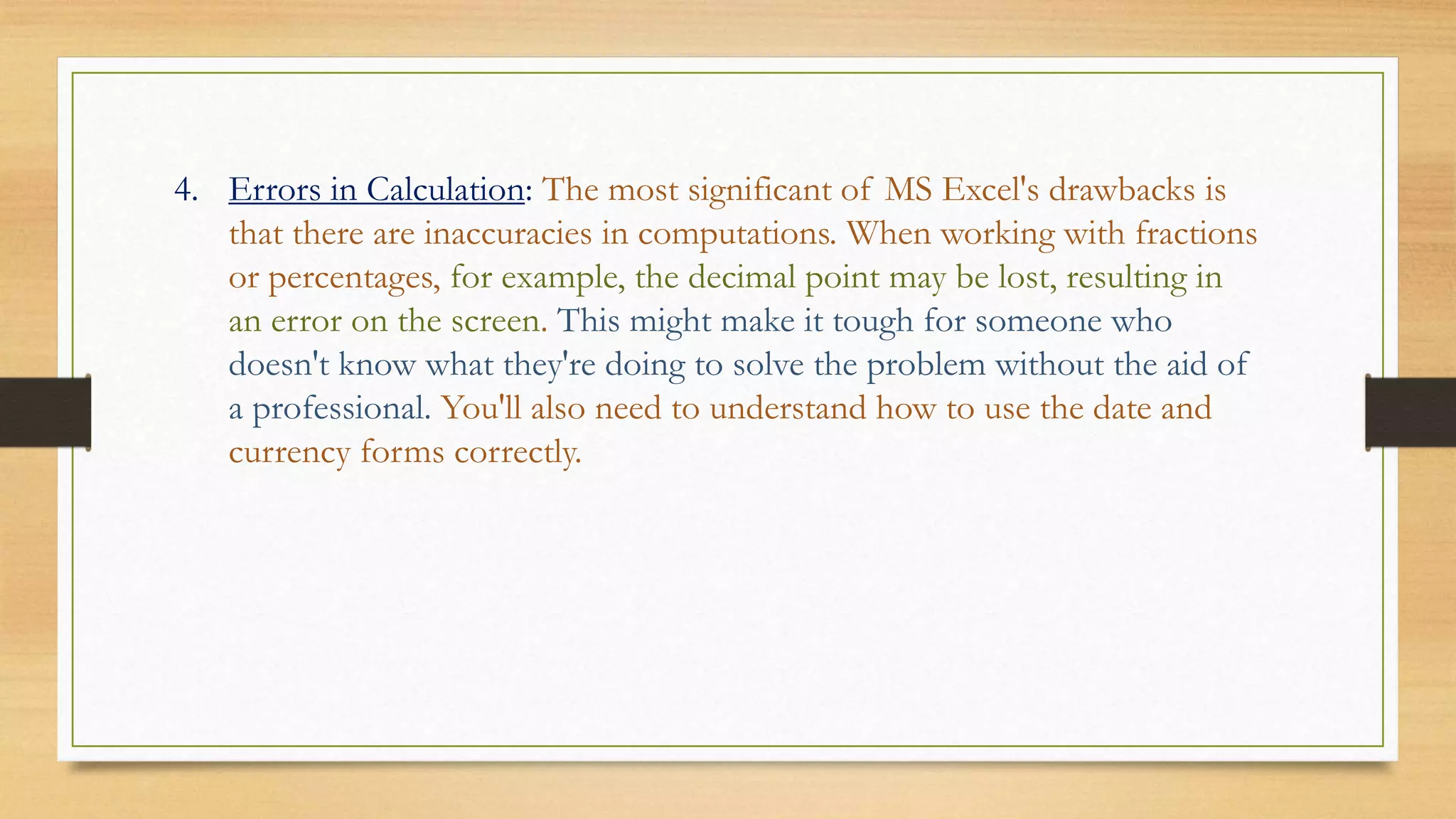 4. Errors in Calculation: The most significant of MS Excel's drawbacks is that there are inaccuracies in computations. When working with fractions or percentages, for example, the decimal point may be lost, resulting in an error on the screen. This might make it tough for someone who doesn't know what they're doing to solve the problem without the aid of a professional. You'll also need to understand how to use the date and currency forms correctly.